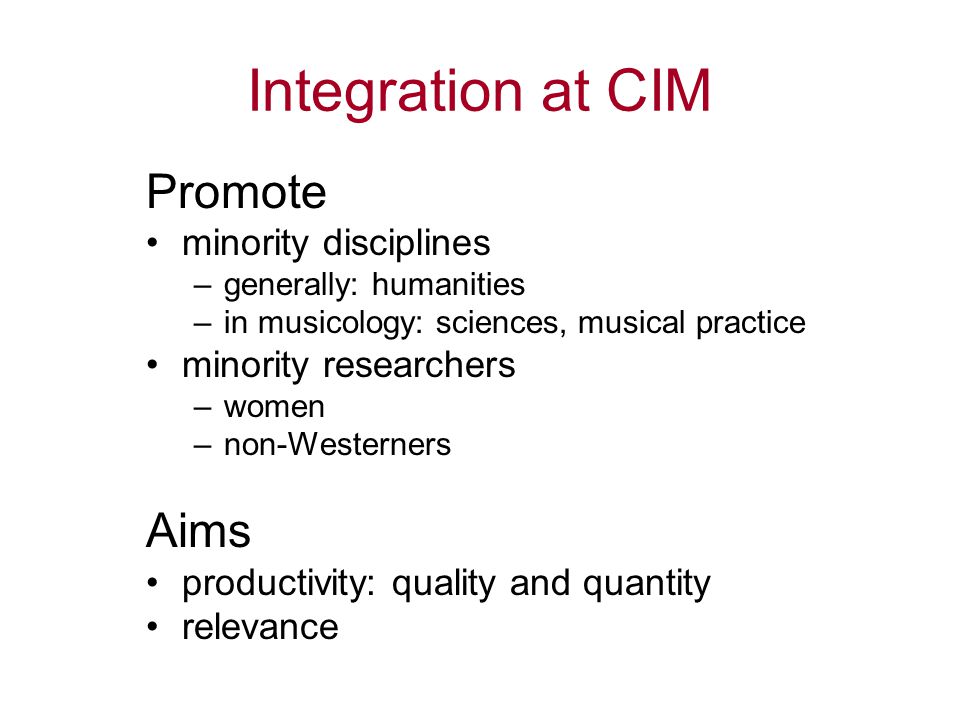 Integration at CIM

Promote

• minority disciplines
  – generally: humanities
  – in musicology: sciences, musical practice
• minority researchers
  – women
  – non-Westerners

Aims

• productivity: quality and quantity
• relevance